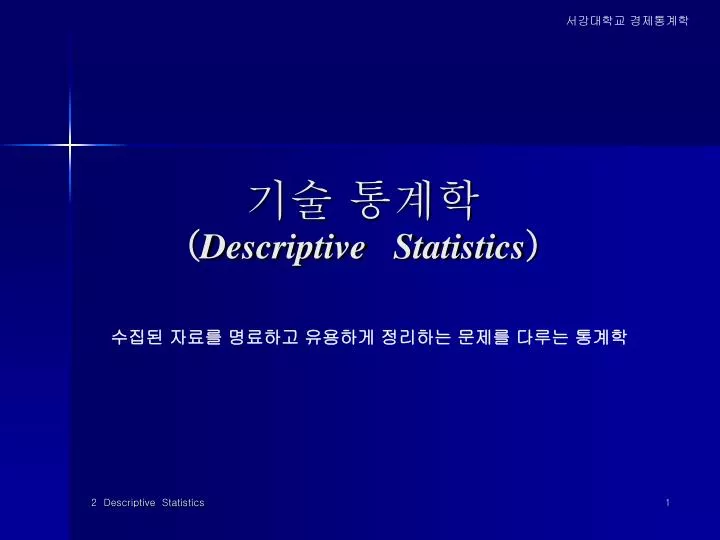 서강대학교 경제통계학

기술 통계학
(Descriptive Statistics)

수집된 자료를 명료하고 유용하게 정리하는 문제를 다루는 통계학

2 Descriptive Statistics

1